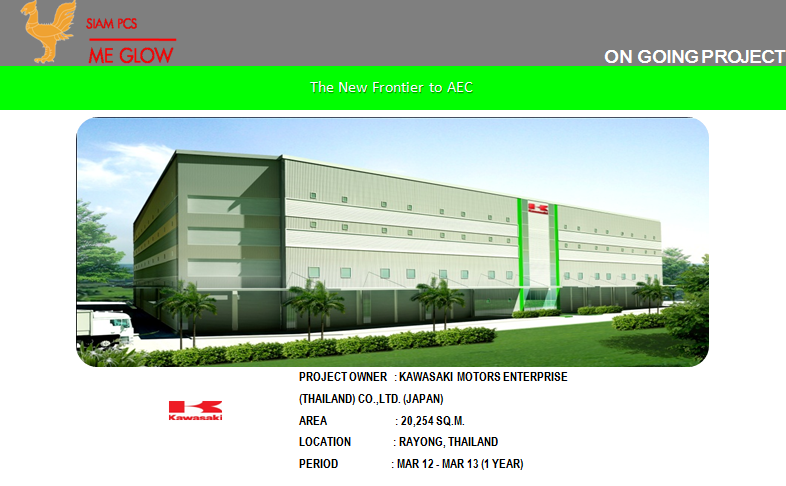 SIAM PCS
ME GLOW

ON GOING PROJECT

The New Frontier to AEC

Kawasaki

PROJECT OWNER : KAWASAKI MOTORS ENTERPRISE (THAILAND) CO.,LTD. (JAPAN)
AREA : 20,254 SQ.M.
LOCATION : RAYONG, THAILAND
PERIOD : MAR 12 - MAR 13 (1 YEAR)